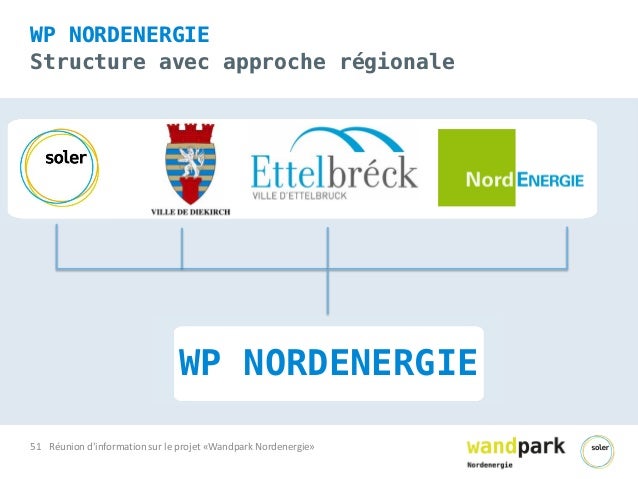 WP NORDENERGIE
Structure avec approche régionale

soler

VILLE DE DIEKIRCH

Ettelbréck
VILLE D'ETTELBRUCK

NordENERGIE

WP NORDENERGIE

51 Réunion d'information sur le projet «Wandpark Nordenergie»

wandpark
Nordenergie

soler